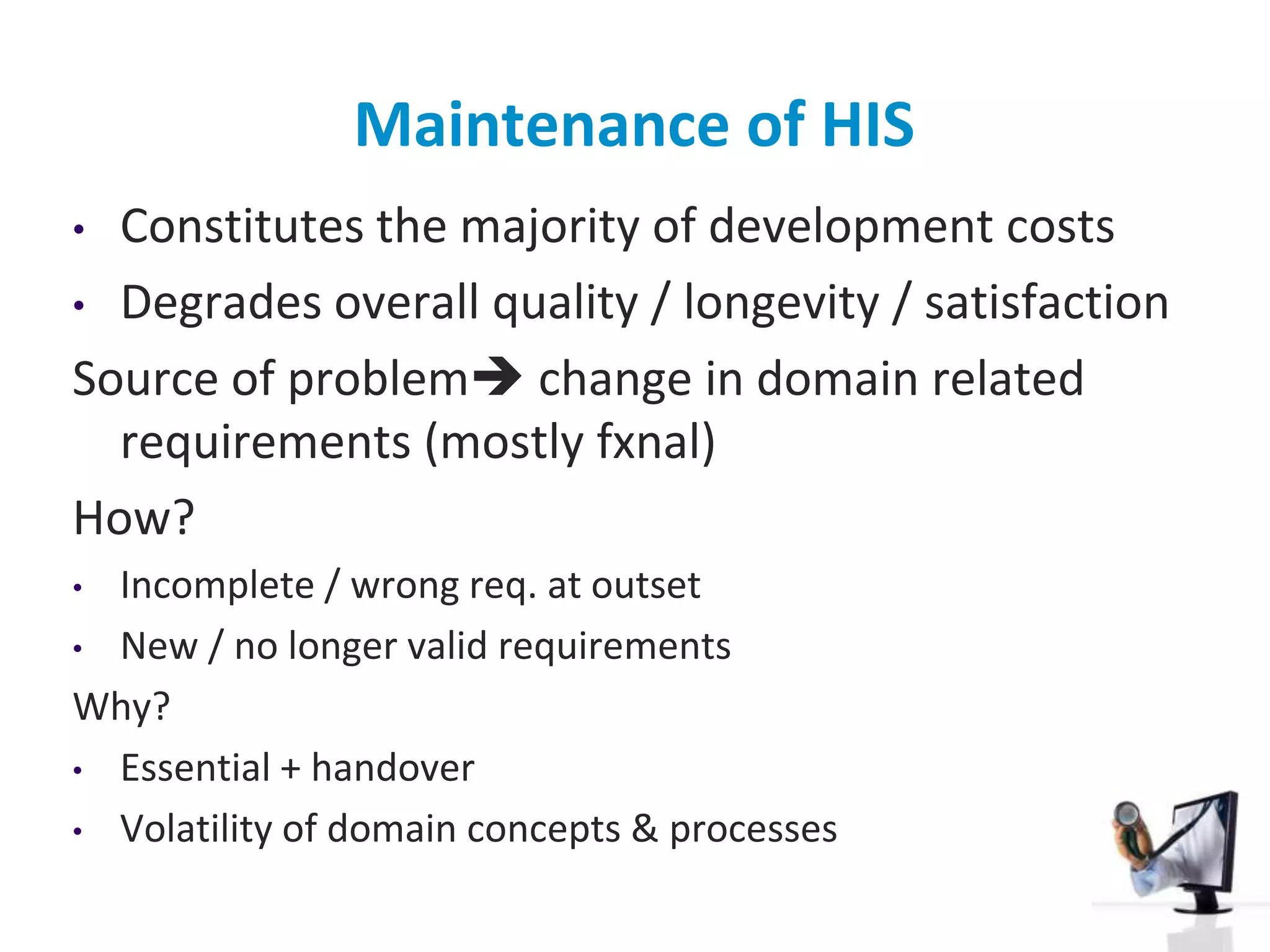 Maintenance of HIS

• Constitutes the majority of development costs
• Degrades overall quality / longevity / satisfaction

Source of problem→ change in domain related requirements (mostly fxnal)

How?

• Incomplete / wrong req. at outset
• New / no longer valid requirements

Why?

• Essential + handover
• Volatility of domain concepts & processes